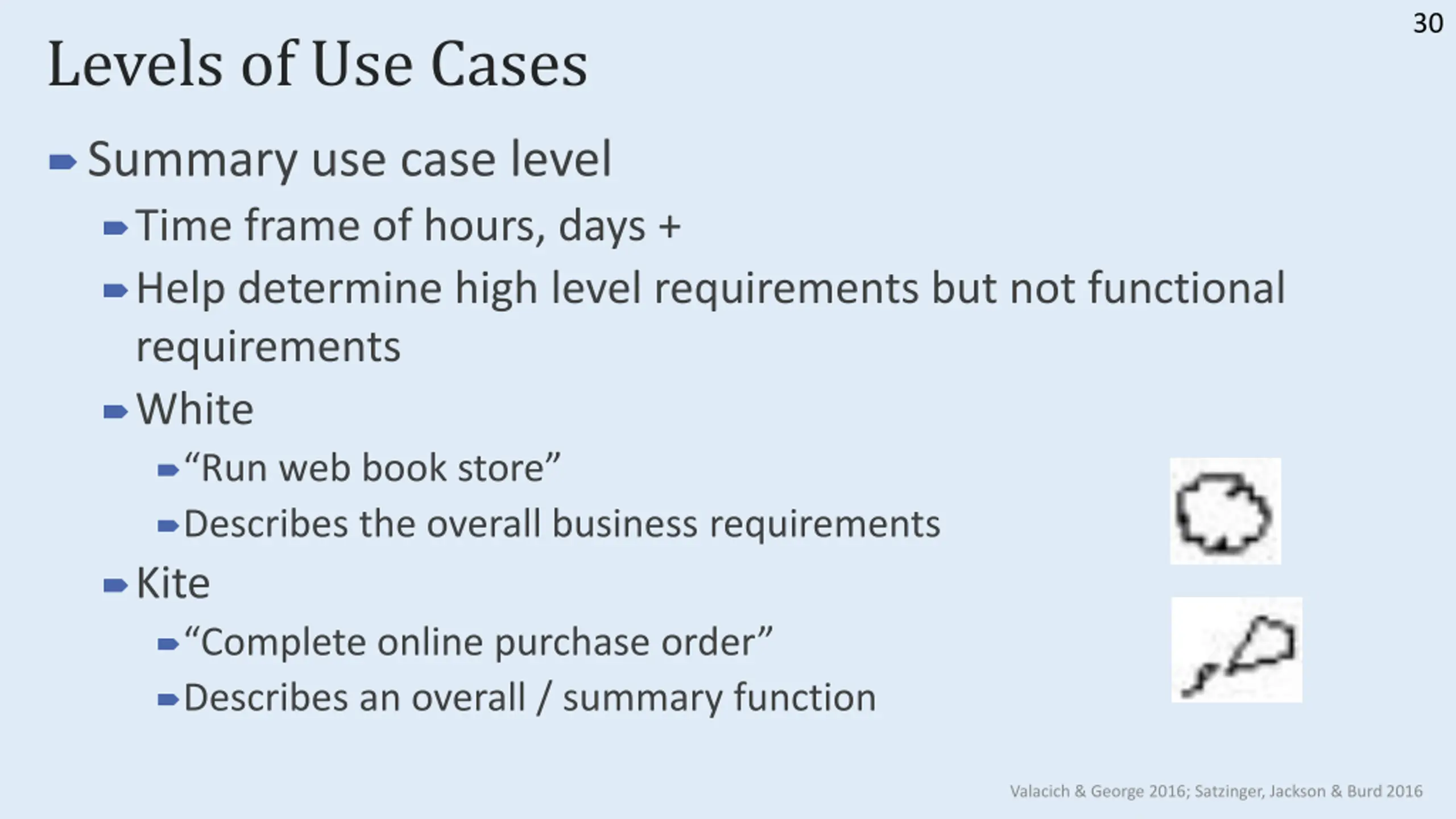 30

Levels of Use Cases

Summary use case level

Time frame of hours, days +

Help determine high level requirements but not functional requirements

White

“Run web book store”

Describes the overall business requirements

Kite

“Complete online purchase order”

Describes an overall / summary function

Valacich & George 2016; Satzinger, Jackson & Burd 2016